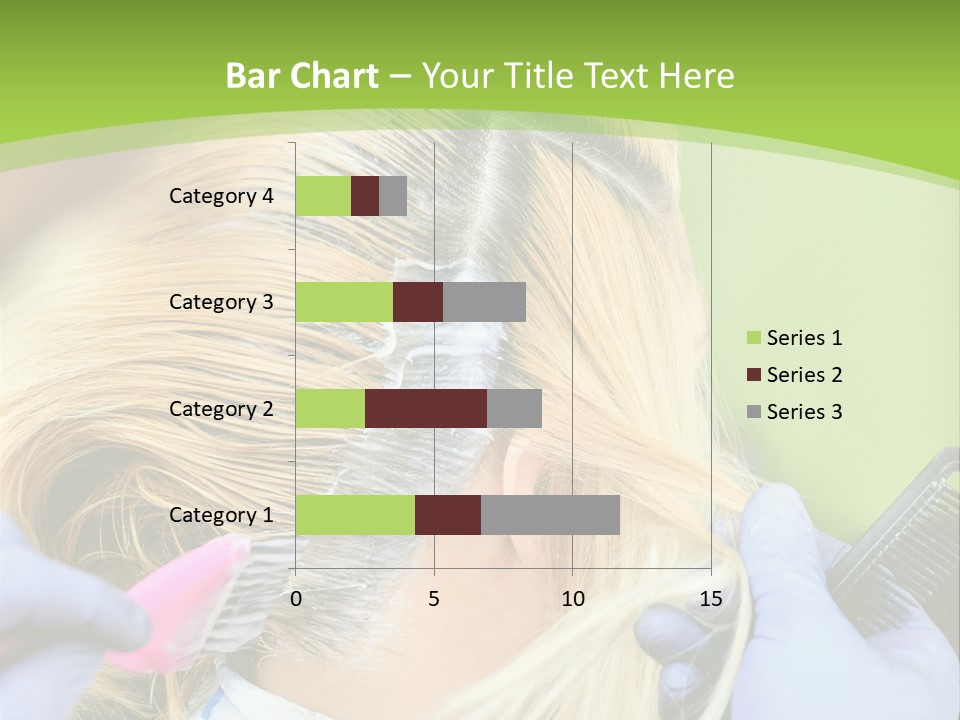 Bar Chart – Your Title Text Here

Category 4
Category 3
Category 2
Category 1

0 5 10 15

Series 1
Series 2
Series 3